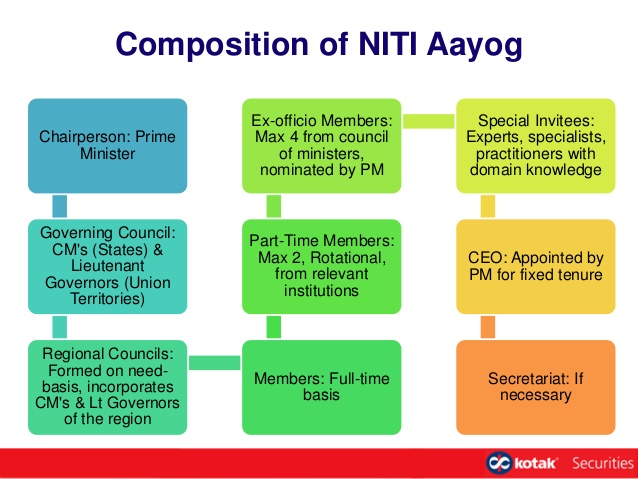 Composition of NITI Aayog

Chairperson: Prime Minister

Governing Council: CM's (States) & Lieutenant Governors (Union Territories)

Regional Councils: Formed on need-basis, incorporates CM's & Lt Governors of the region

Members: Full-time basis

Part-Time Members: Max 2, Rotational, from relevant institutions

Ex-officio Members: Max 4 from council of ministers, nominated by PM

Special Invitees: Experts, specialists, practitioners with domain knowledge

CEO: Appointed by PM for fixed tenure

Secretariat: If necessary

kotak Securities